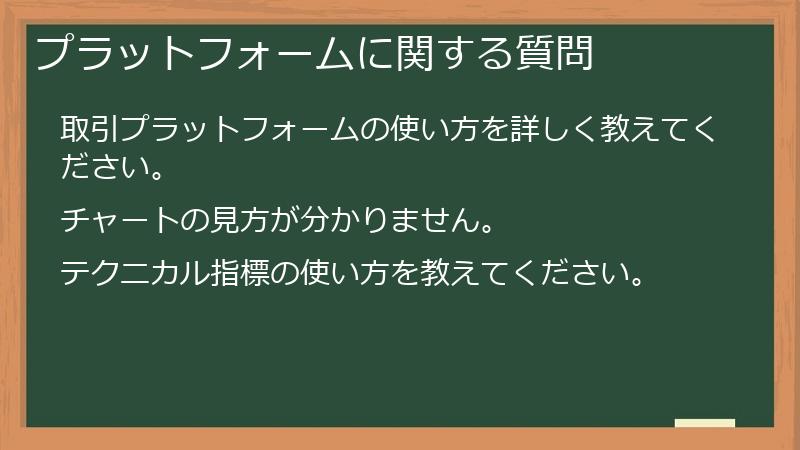 プラットフォームに関する質問

取引プラットフォームの使い方を詳しく教えてください。

チャートの見方が分かりません。

テクニカル指標の使い方を教えてください。